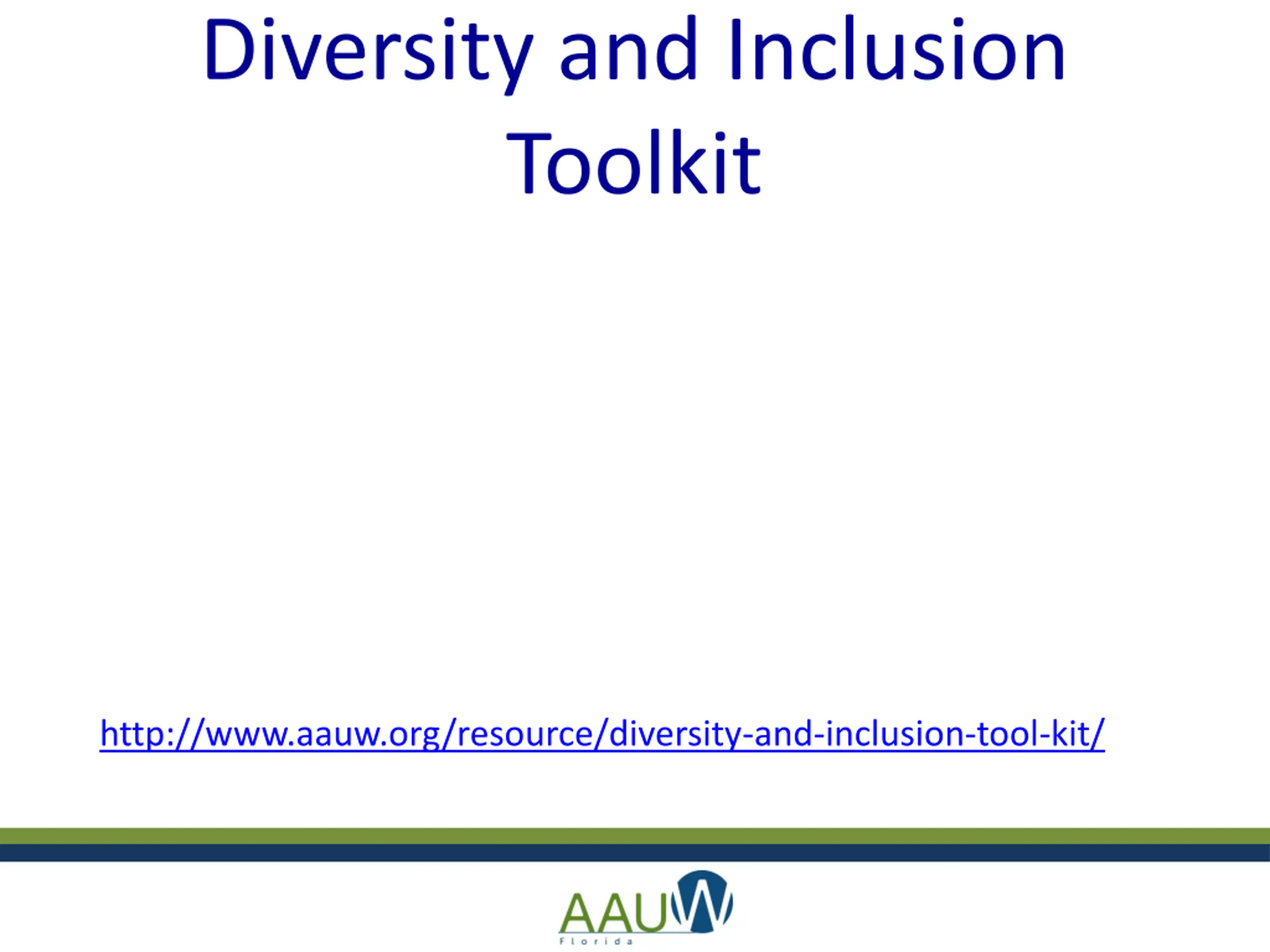 Diversity and Inclusion Toolkit

http://www.aauw.org/resource/diversity-and-inclusion-tool-kit/

AAUW
Florida